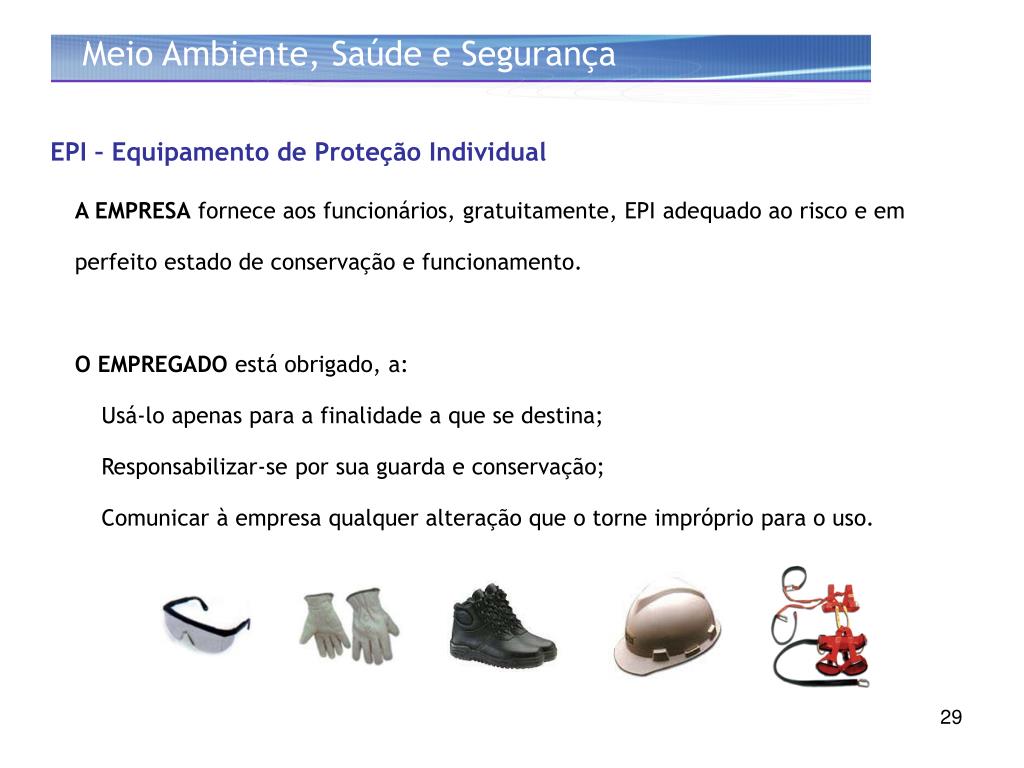 Meio Ambiente, Saúde e Segurança

EPI – Equipamento de Proteção Individual

A EMPRESA fornece aos funcionários, gratuitamente, EPI adequado ao risco e em perfeito estado de conservação e funcionamento.

O EMPREGADO está obrigado, a:

Usá-lo apenas para a finalidade a que se destina;

Responsabilizar-se por sua guarda e conservação;

Comunicar à empresa qualquer alteração que o torne impróprio para o uso.

29